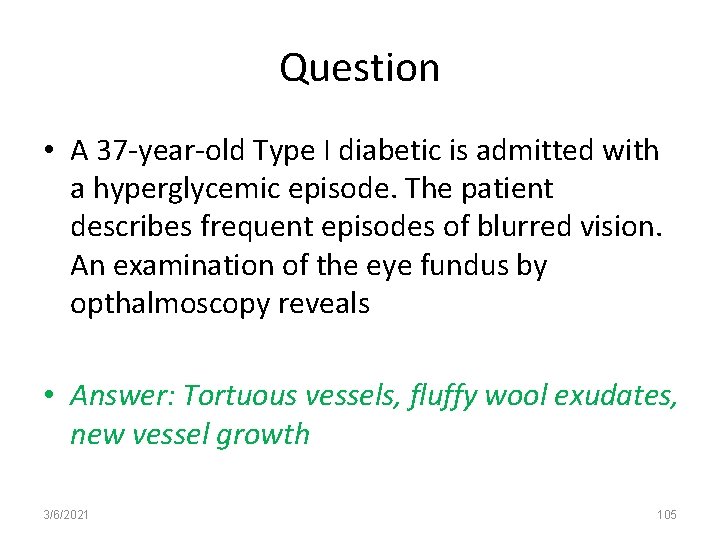 Question

• A 37-year-old Type I diabetic is admitted with a hyperglycemic episode. The patient describes frequent episodes of blurred vision. An examination of the eye fundus by opthalmoscopy reveals

• Answer: Tortuous vessels, fluffy wool exudates, new vessel growth

3/6/2021

105